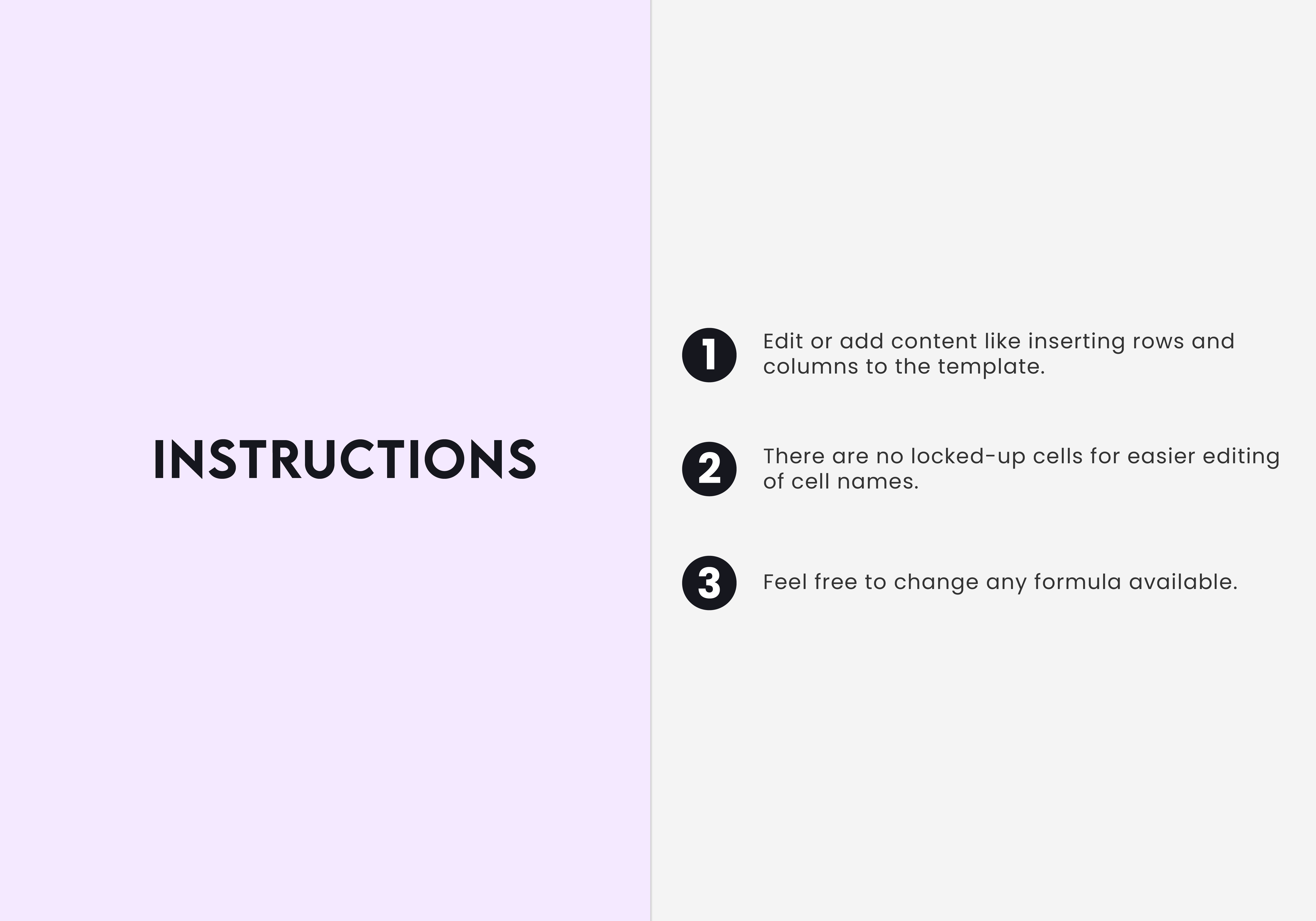 INSTRUCTIONS

1 Edit or add content like inserting rows and columns to the template.

2 There are no locked-up cells for easier editing of cell names.

3 Feel free to change any formula available.